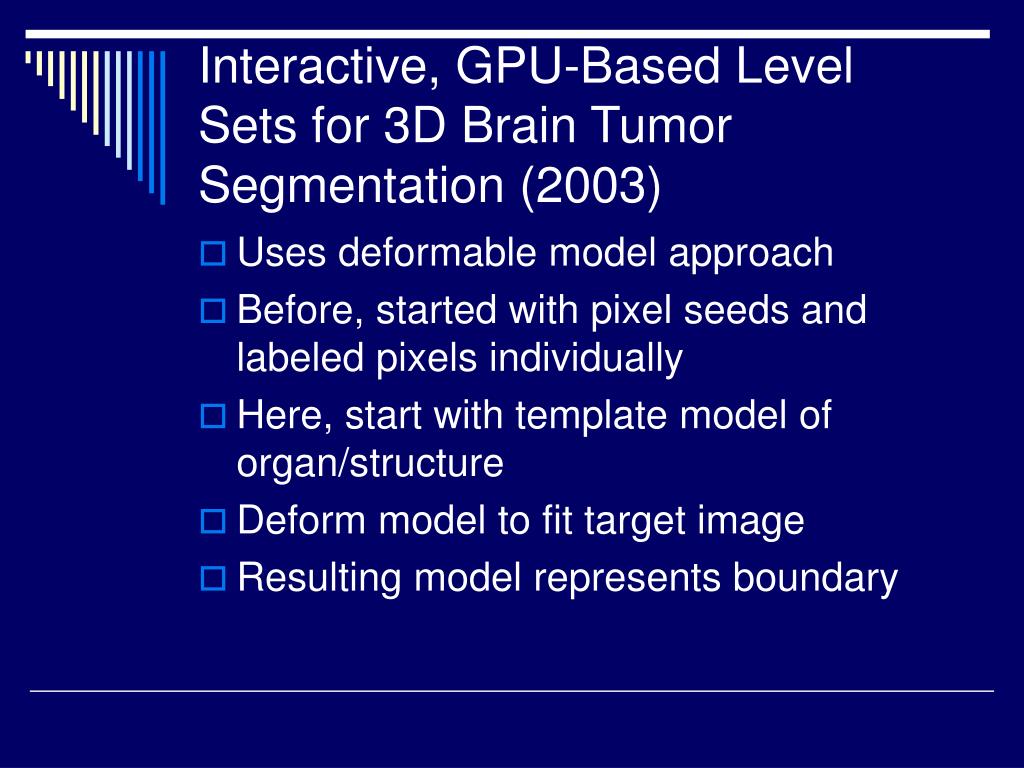 Interactive, GPU-Based Level Sets for 3D Brain Tumor Segmentation (2003)

Uses deformable model approach
Before, started with pixel seeds and labeled pixels individually
Here, start with template model of organ/structure
Deform model to fit target image
Resulting model represents boundary